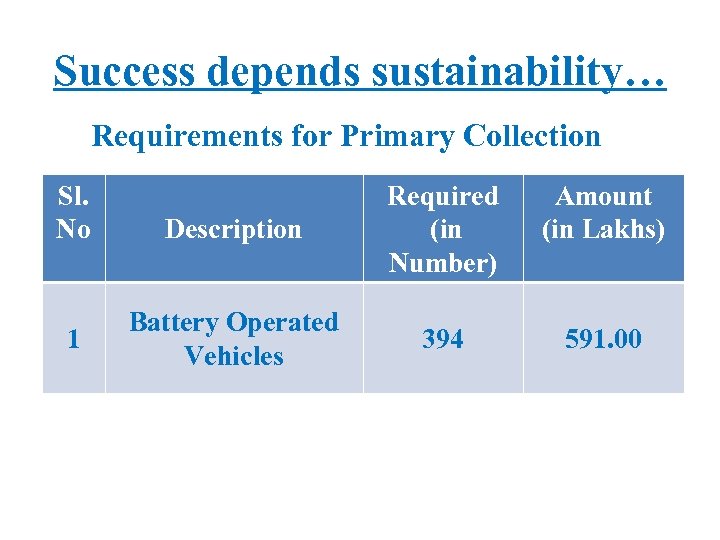 Success depends sustainability…

Requirements for Primary Collection

| Sl. No | Description | Required (in Number) | Amount (in Lakhs) |
|---|---|---|---|
| 1 | Battery Operated Vehicles | 394 | 591.00 |